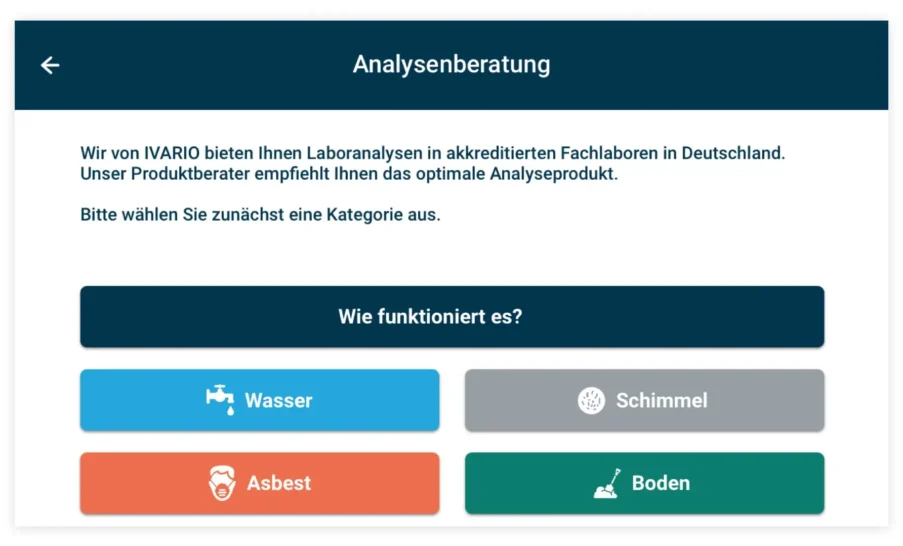 Analysenberatung

Wir von IVARIO bieten Ihnen Laboranalysen in akkreditierten Fachlaboren in Deutschland. Unser Produktberater empfiehlt Ihnen das optimale Analyseprodukt.

Bitte wählen Sie zunächst eine Kategorie aus.

Wie funktioniert es?

Wasser

Schimmel

Asbest

Boden